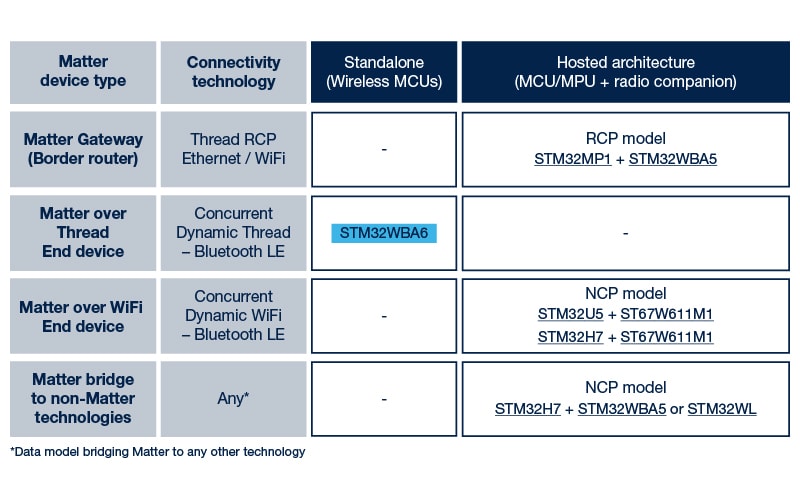 | Matter device type | Connectivity technology | Standalone (Wireless MCUs) | Hosted architecture (MCU/MPU + radio companion) |
|---|---|---|---|
| Matter Gateway (Border router) | Thread RCP Ethernet / WiFi | - | RCP model STM32MP1 + STM32WBA5 |
| Matter over Thread End device | Concurrent Dynamic Thread – Bluetooth LE | STM32WBA6 | - |
| Matter over WiFi End device | Concurrent Dynamic WiFi – Bluetooth LE | - | NCP model STM32U5 + ST67W611M1 STM32H7 + ST67W611M1 |
| Matter bridge to non-Matter technologies | Any* | - | NCP model STM32H7 + STM32WBA5 or STM32WL |

*Data model bridging Matter to any other technology